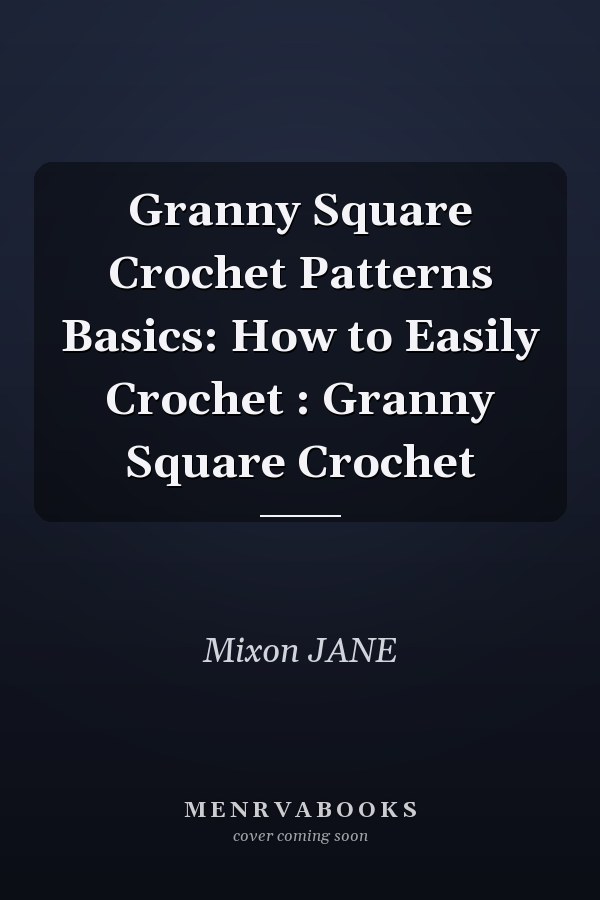 Granny Square Crochet Patterns Basics: How to Easily Crochet : Granny Square Crochet

Mixon JANE

MENRVABOOKS
cover coming soon